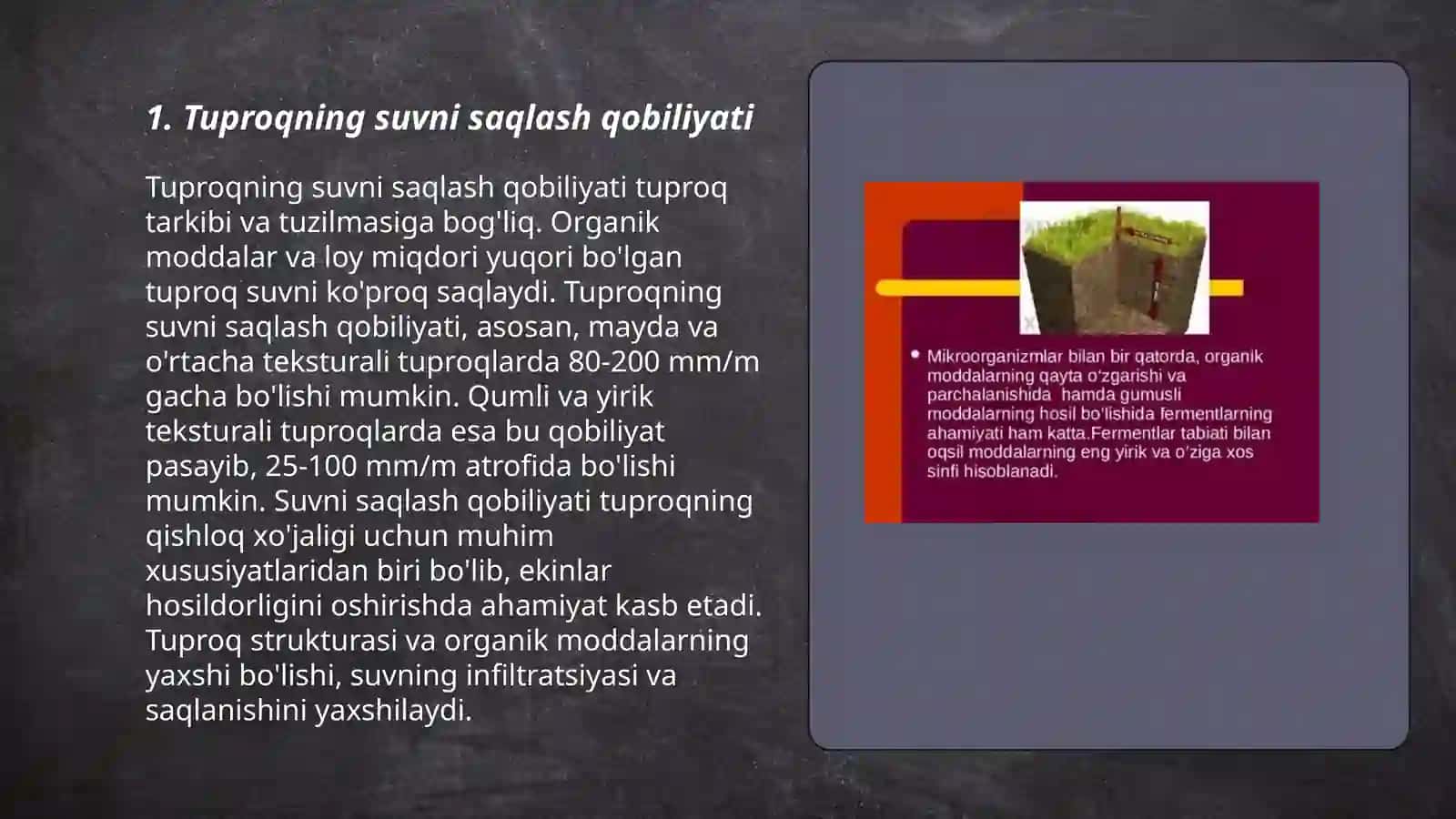 1. Tuproqning suvni saqlash qobiliyati

Tuproqning suvni saqlash qobiliyati tuproq tarkibi va tuzilmasiga bog'liq. Organik moddalar va loy miqdori yuqori bo'lgan tuproq suvni ko'proq saqlaydi. Tuproqning suvni saqlash qobiliyati, asosan, mayda va o'rtacha teksturali tuproqlarda 80-200 mm/m gacha bo'lishi mumkin. Qumli va yirik teksturali tuproqlarda esa bu qobiliyat pasayib, 25-100 mm/m atrofida bo'lishi mumkin. Suvni saqlash qobiliyati tuproqning qishloq xo'jaligi uchun muhim xususiyatlaridan biri bo'lib, ekinlar hosildorligini oshirishda ahamiyat kasb etadi. Tuproq strukturasi va organik moddalarning yaxshi bo'lishi, suvning infiltratsiyasi va saqlanishini yaxshilaydi.

• Mikroorganizmlar bilan bir qatorda, organik moddalarning qayta o'zgarishi va parchalanishida hamda gumusli moddalarning hosil bo'lishida fermentlarning ahamiyati ham katta.Fermentlar tabiati bilan oqsil moddalarning eng yirik va o'ziga xos sinfi hisoblanadi.